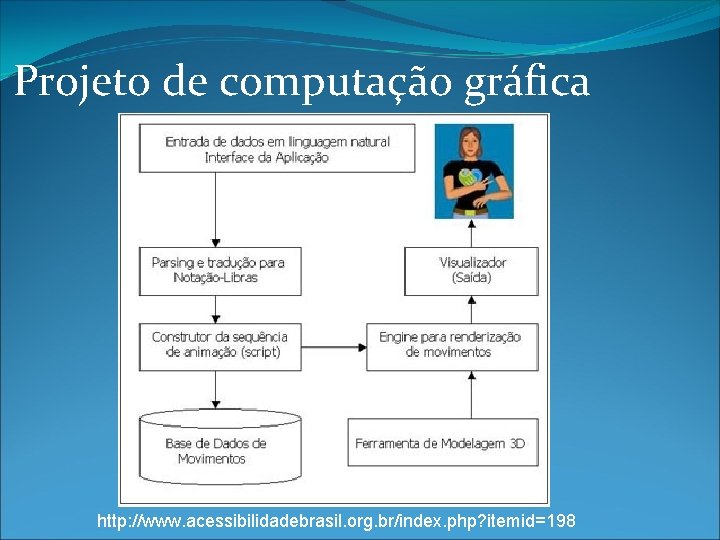 Projeto de computação gráfica

Entrada de dados em linguagem natural
Interface da Aplicação

Parsing e tradução para Notação-Libras

Construtor da sequência de animação (script)

Base de Dados de Movimentos

Visualizador (Saída)

Engine para renderização de movimentos

Ferramenta de Modelagem 3D

http://www.acessibilidadebrasil.org.br/index.php?itemid=198